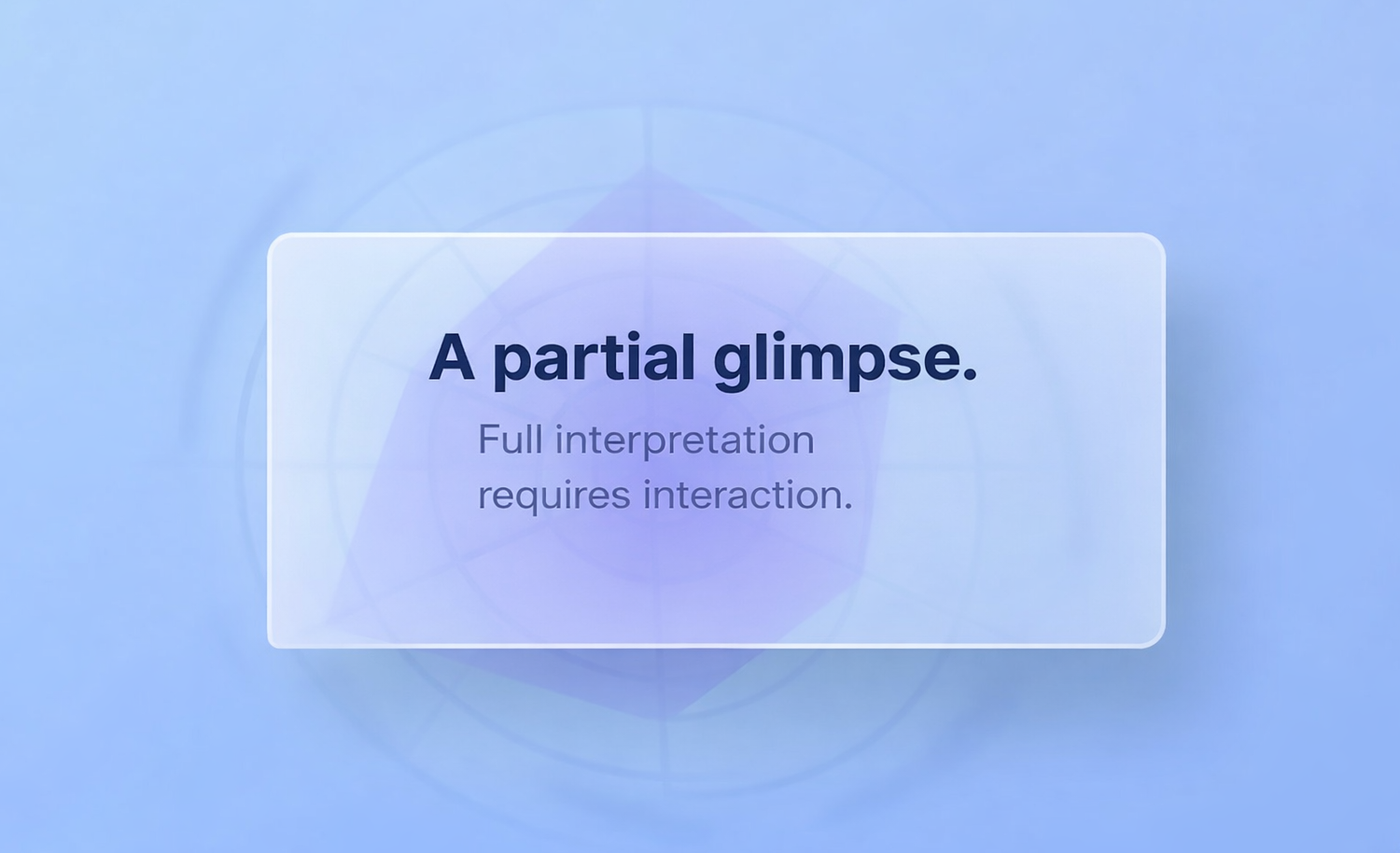 A partial glimpse.

Full interpretation requires interaction.